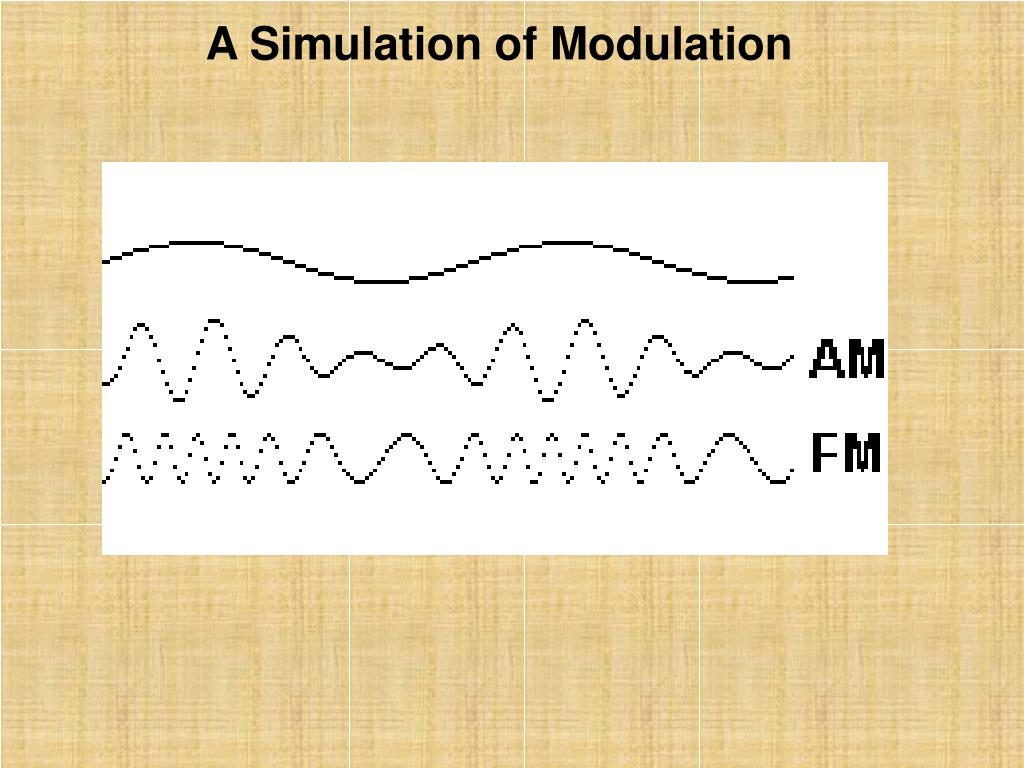 A Simulation of Modulation

AM

FM